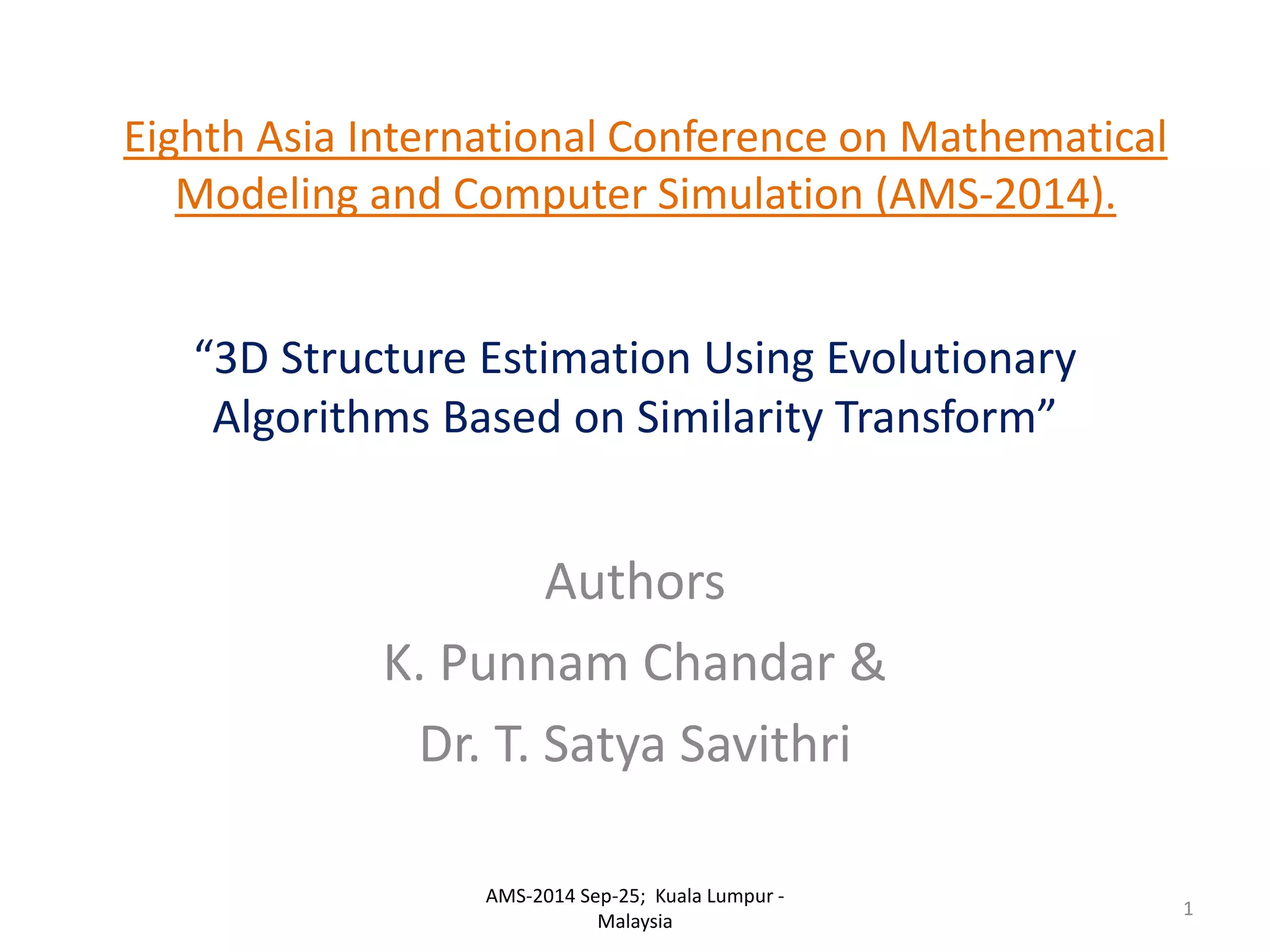 Eighth Asia International Conference on Mathematical Modeling and Computer Simulation (AMS-2014).

“3D Structure Estimation Using Evolutionary Algorithms Based on Similarity Transform”

Authors

K. Punnam Chandar &

Dr. T. Satya Savithri

AMS-2014 Sep-25; Kuala Lumpur - Malaysia

1